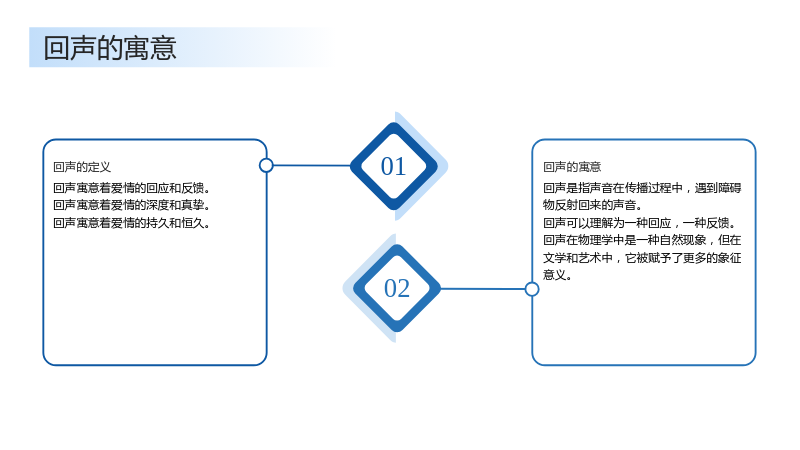 回声的寓意

回声的定义

回声寓意着爱情的回应和反馈。
回声寓意着爱情的深度和真挚。
回声寓意着爱情的持久和恒久。

01

02

回声的寓意

回声是指声音在传播过程中，遇到障碍物反射回来的声音。
回声可以理解为一种回应，一种反馈。
回声在物理学中是一种自然现象，但在文学和艺术中，它被赋予了更多的象征意义。